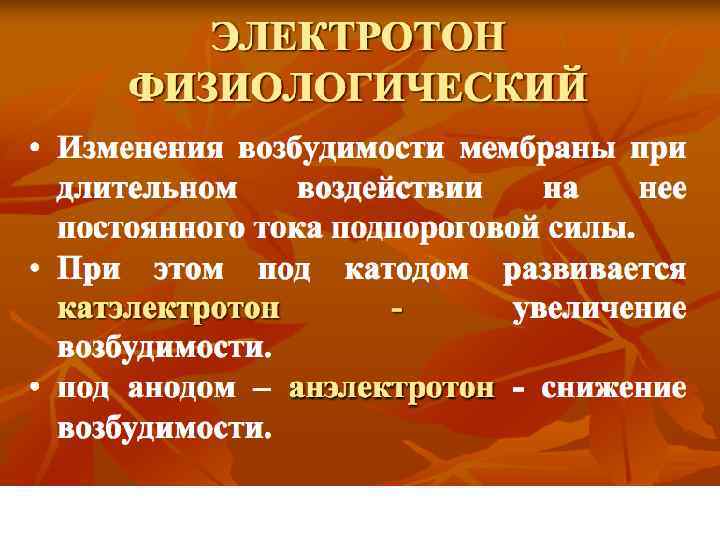 ЭЛЕКТРОТОН ФИЗИОЛОГИЧЕСКИЙ

• Изменения возбудимости мембраны при длительном воздействии на нее постоянного тока подпороговой силы.

• При этом под катодом развивается катэлектротон - увеличение возбудимости.

• под анодом – анэлектротон - снижение возбудимости.